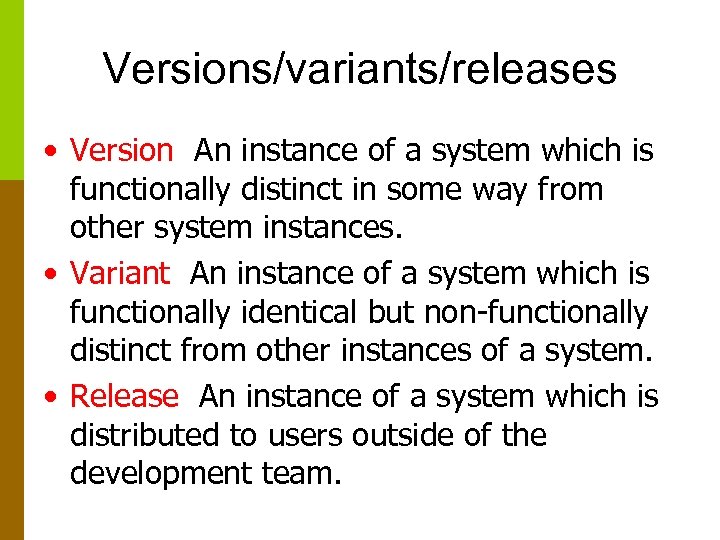 Versions/variants/releases

• Version An instance of a system which is functionally distinct in some way from other system instances.

• Variant An instance of a system which is functionally identical but non-functionally distinct from other instances of a system.

• Release An instance of a system which is distributed to users outside of the development team.